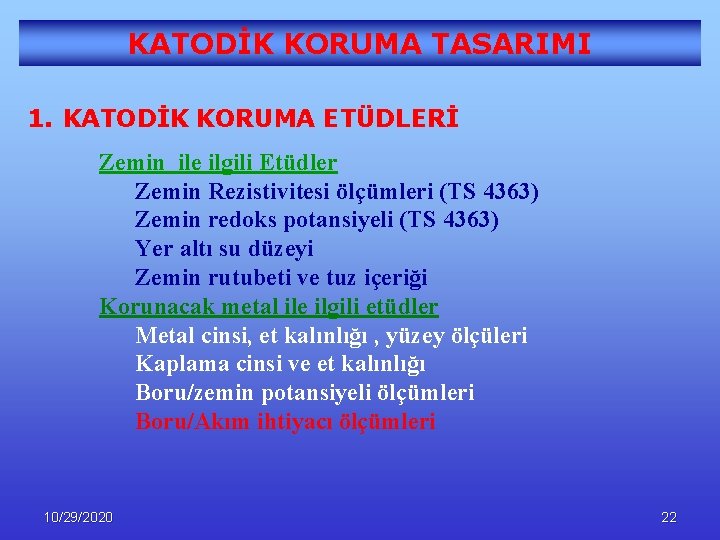 KATODİK KORUMA TASARIMI

1. KATODİK KORUMA ETÜDLERİ

Zemin ile ilgili Etüdler
Zemin Rezistivitesi ölçümleri (TS 4363)
Zemin redoks potansiyeli (TS 4363)
Yer altı su düzeyi
Zemin rutubeti ve tuz içeriği
Korunacak metal ile ilgili etüdler
Metal cinsi, et kalınlığı , yüzey ölçüleri
Kaplama cinsi ve et kalınlığı
Boru/zemin potansiyeli ölçümleri
Boru/Akım ihtiyacı ölçümleri

10/29/2020

22